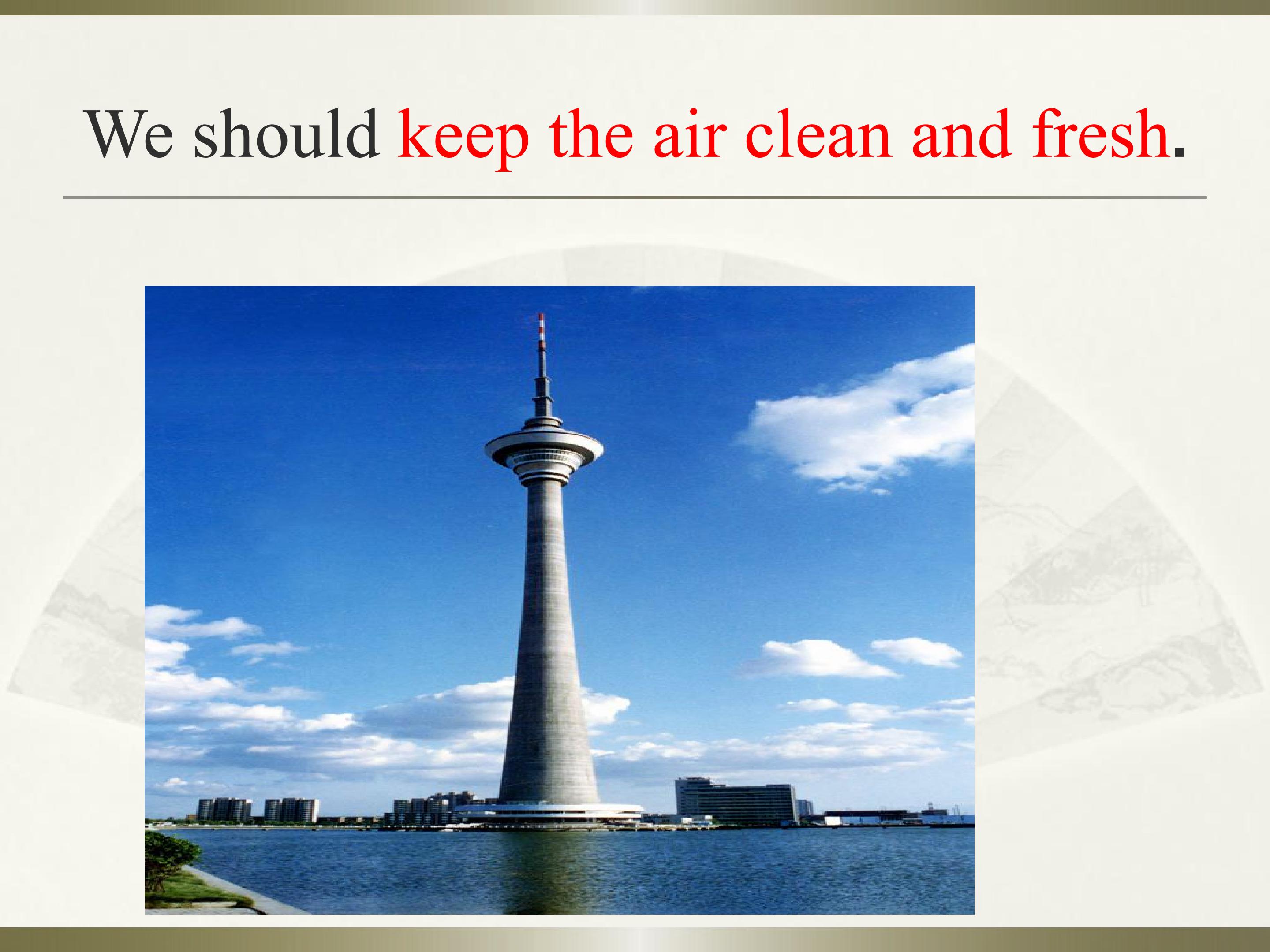 We should keep the air clean and fresh.